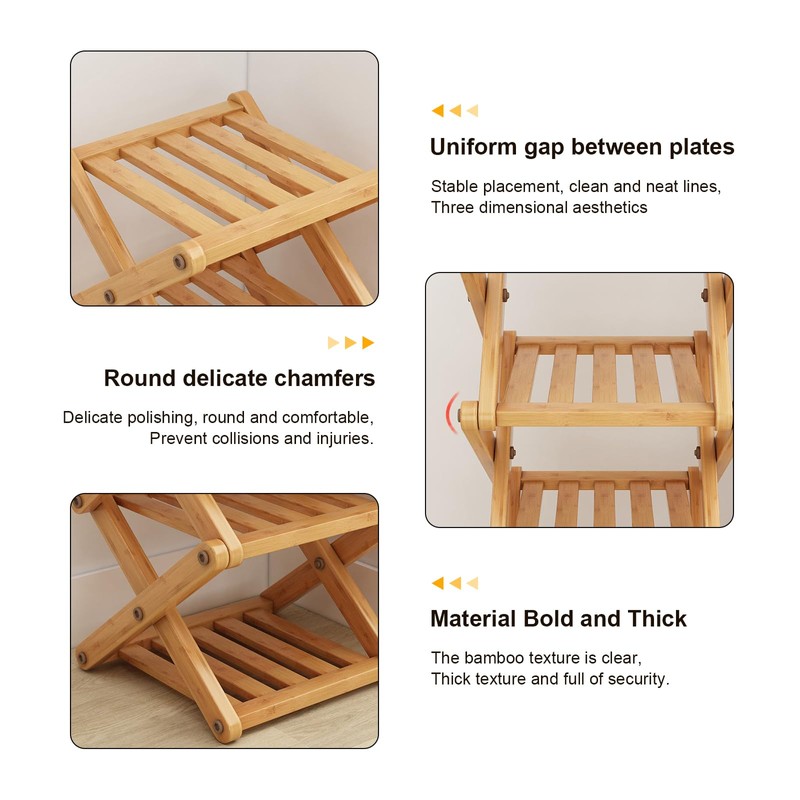 Uniform gap between plates

Stable placement, clean and neat lines,
Three dimensional aesthetics

Round delicate chamfers

Delicate polishing, round and comfortable,
Prevent collisions and injuries.

Material Bold and Thick

The bamboo texture is clear,
Thick texture and full of security.